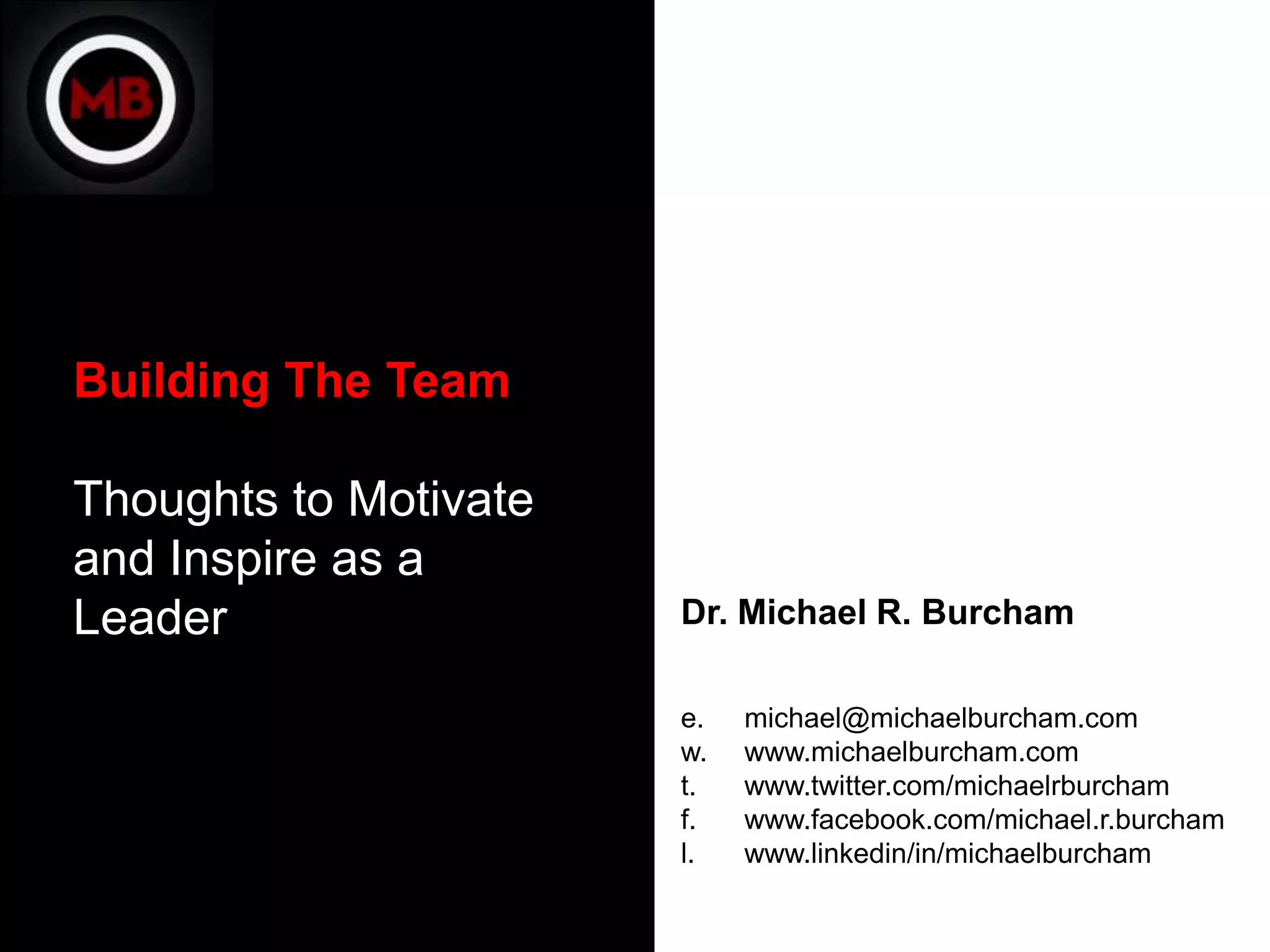 MB

Building The Team

Thoughts to Motivate and Inspire as a Leader

Dr. Michael R. Burcham

e. michael@michaelburcham.com
w. www.michaelburcham.com
t. www.twitter.com/michaelrburcham
f. www.facebook.com/michael.r.burcham
l. www.linkedin/in/michaelburcham